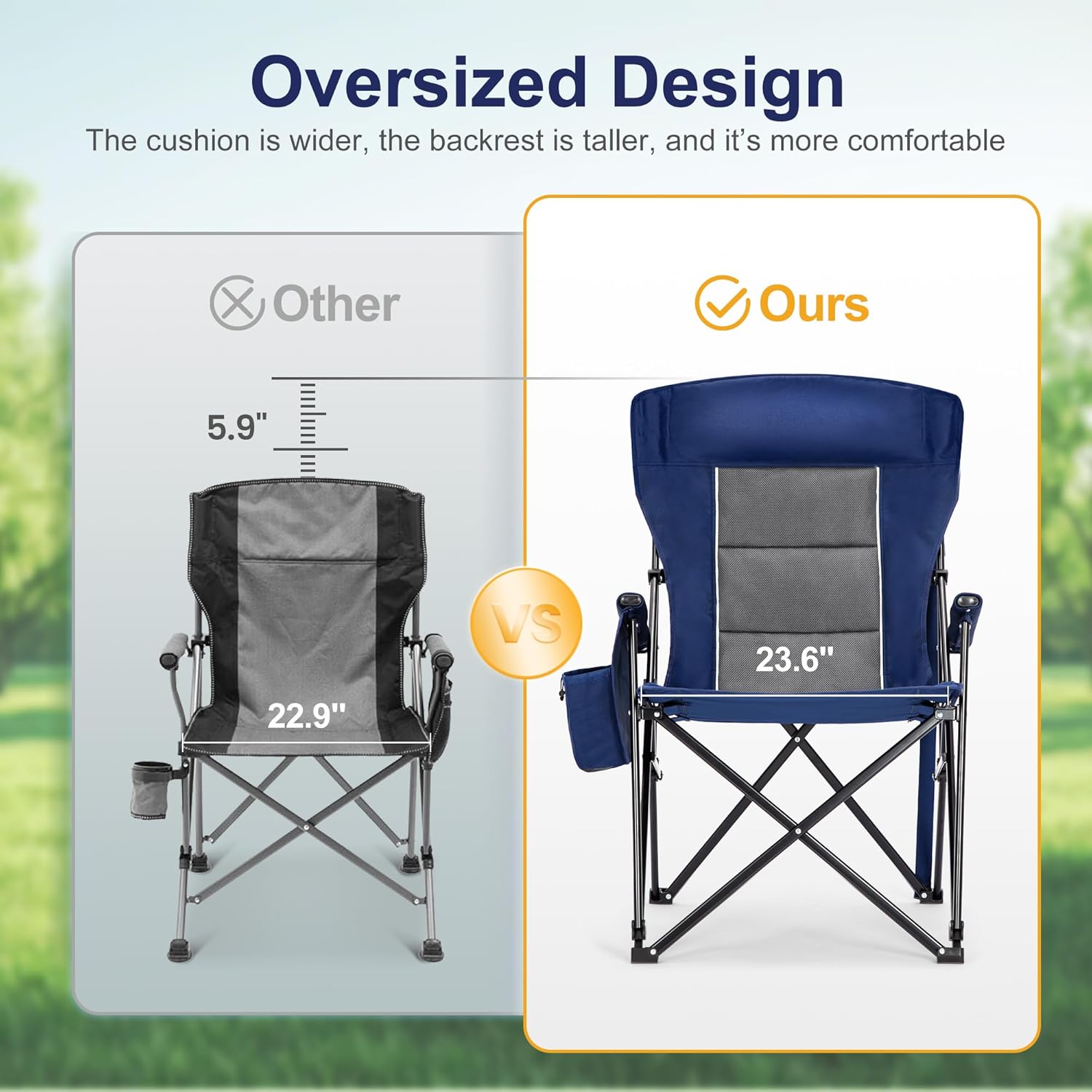 Oversized Design

The cushion is wider, the backrest is taller, and it's more comfortable

Other

5.9"

22.9"

VS

Ours

23.6"